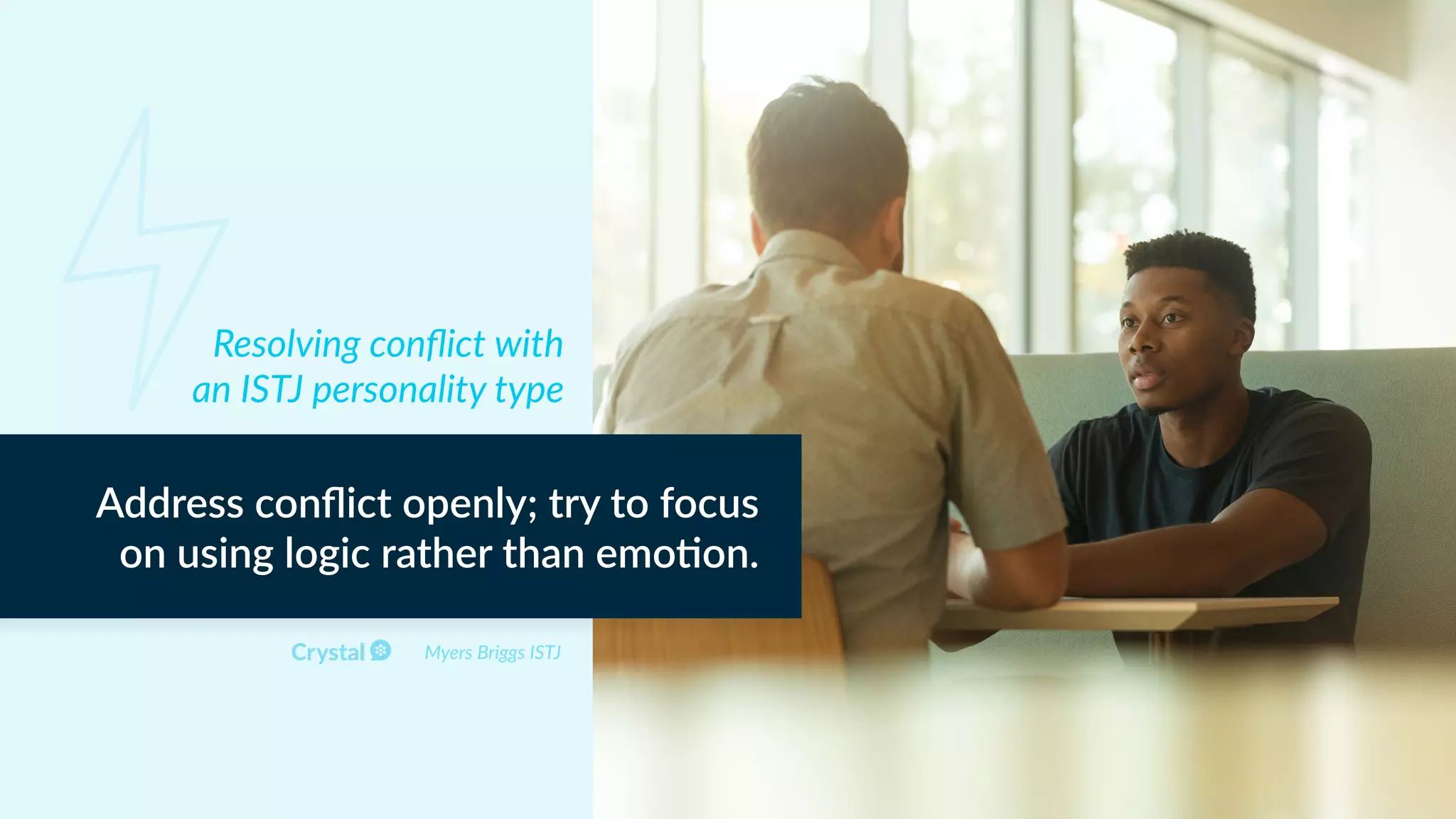 Resolving conflict with an ISTJ personality type

Address conflict openly; try to focus on using logic rather than emotion.

Crystal

Myers Briggs ISTJ